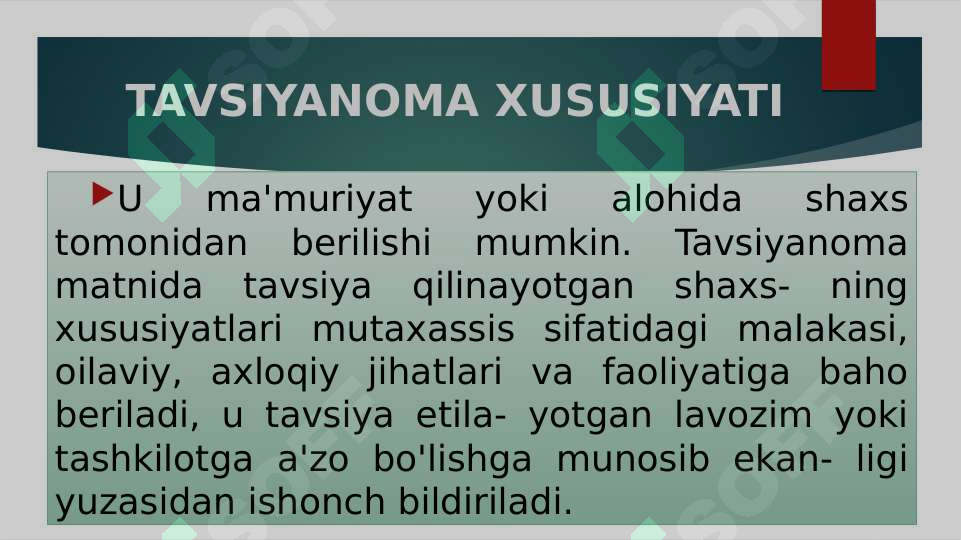 TAVSIYANOMA XUSUSIYATI

U ma'muriyat yoki alohida shaxs tomonidan berilishi mumkin. Tavsiyanoma matnida tavsiya qilinayotgan shaxs- ning xususiyatlari mutaxassis sifatidagi malakasi, oilaviy, axloqiy jihatlari va faoliyatiga baho beriladi, u tavsiya etila- yotgan lavozim yoki tashkilotga a'zo bo'lishga munosib ekan- ligi yuzasidan ishonch bildiriladi.